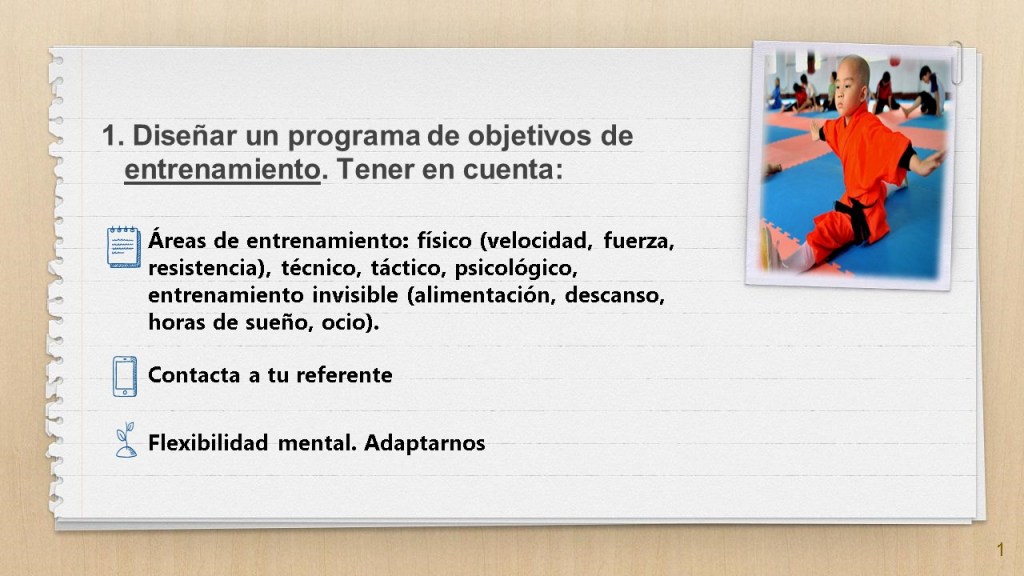 1. Diseñar un programa de objetivos de entrenamiento. Tener en cuenta:

Áreas de entrenamiento: físico (velocidad, fuerza, resistencia), técnico, táctico, psicológico, entrenamiento invisible (alimentación, descanso, horas de sueño, ocio).

Contacta a tu referente

Flexibilidad mental. Adaptarnos

1